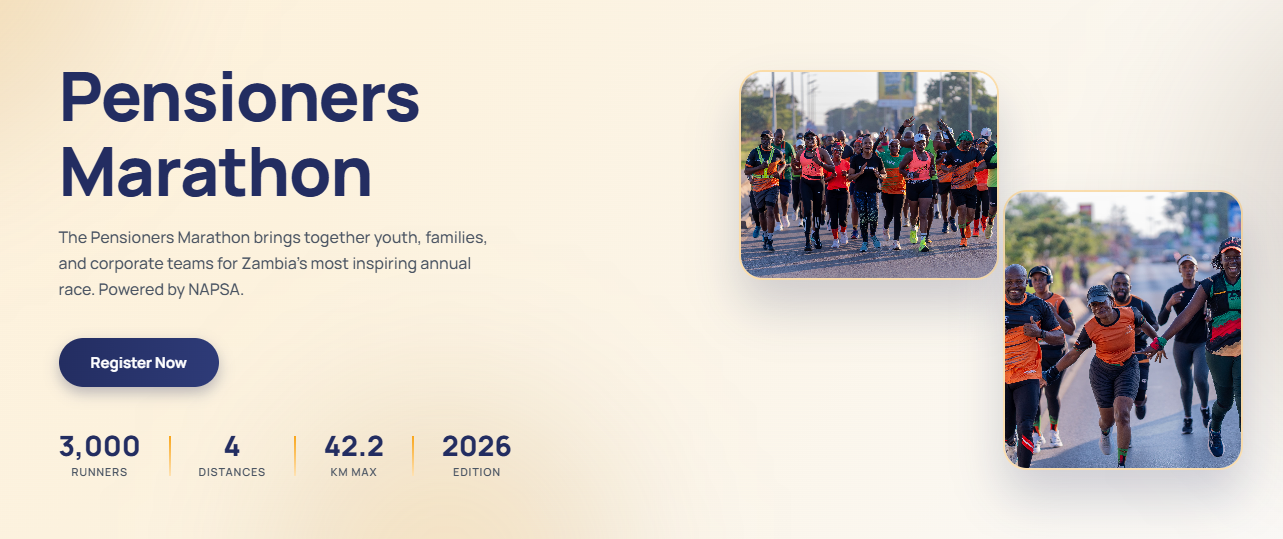 Pensioners Marathon

The Pensioners Marathon brings together youth, families, and corporate teams for Zambia's most inspiring annual race. Powered by NAPSA.

Register Now

3,000
RUNNERS

4
DISTANCES

42.2
KM MAX

2026
EDITION